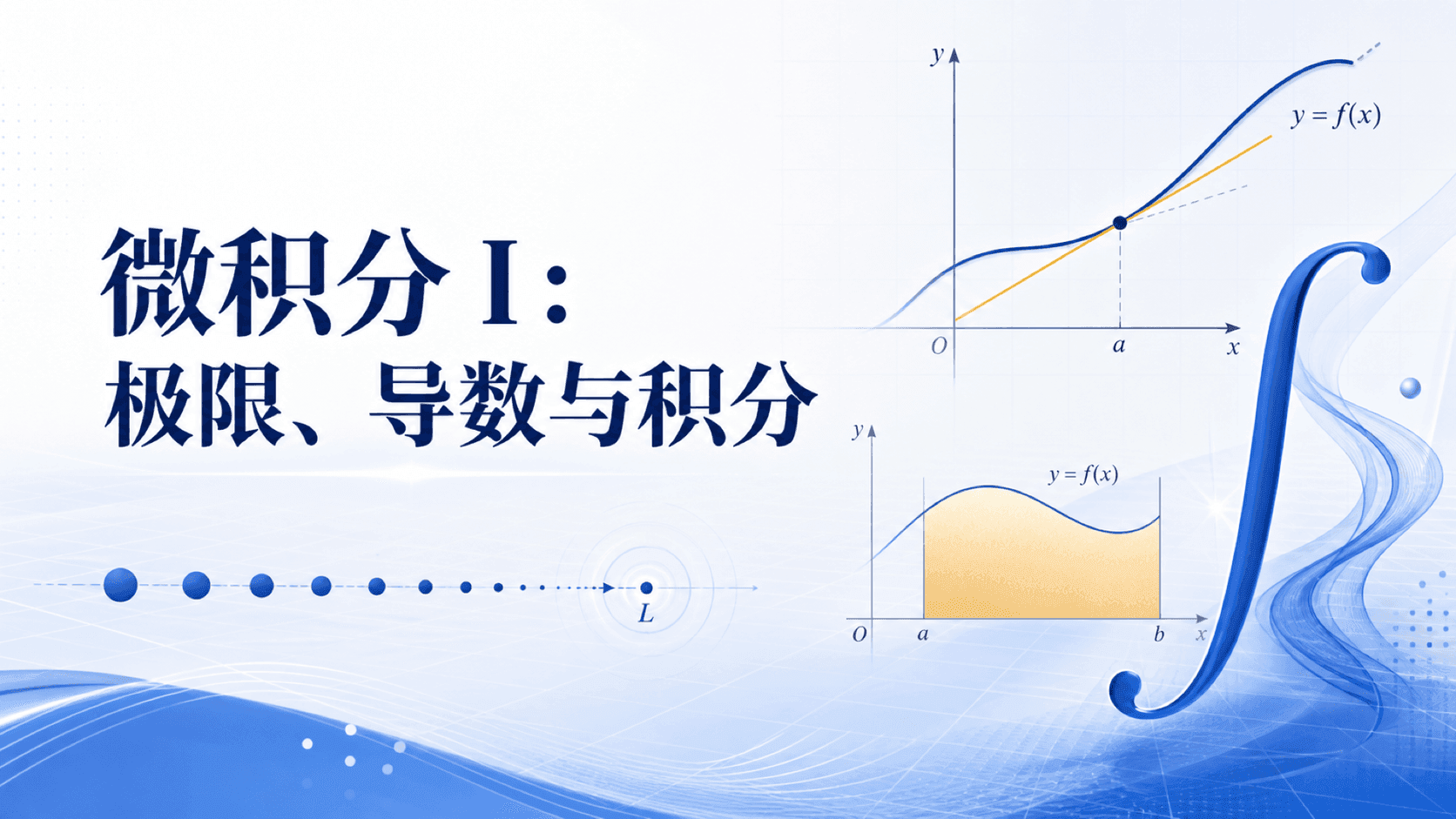 微积分 I：
极限、导数与积分

$y$
$y = f(x)$
$O$
$a$
$x$

$y$
$y = f(x)$
$O$
$a$
$b$
$x$

$L$